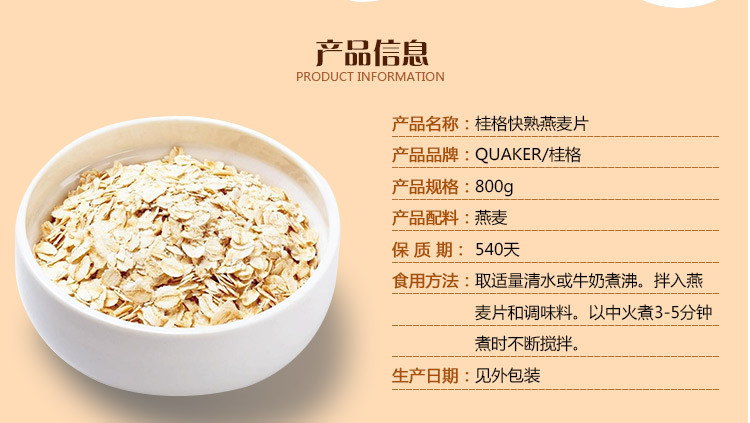 产品信息
PRODUCT INFORMATION

产品名称：桂格快熟燕麦片
产品品牌：QUAKER/桂格
产品规格：800g
产品配料：燕麦
保 质 期： 540天
食用方法：取适量清水或牛奶煮沸。拌入燕麦片和调味料。以中火煮3-5分钟煮时不断搅拌。
生产日期：见外包装